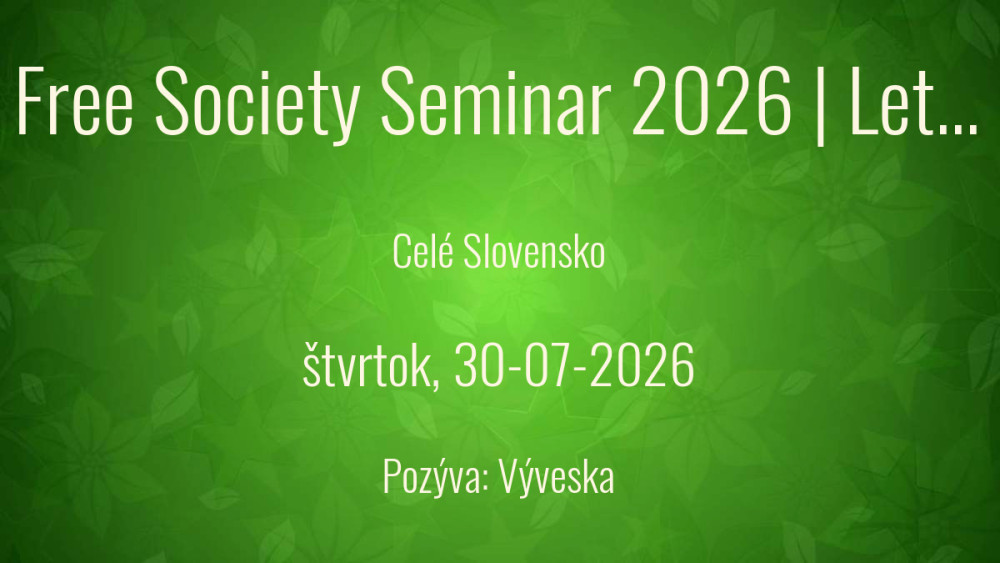 Free Society Seminar 2026 | Let...

Celé Slovensko

štvrtok, 30-07-2026

Pozýva: Výveska